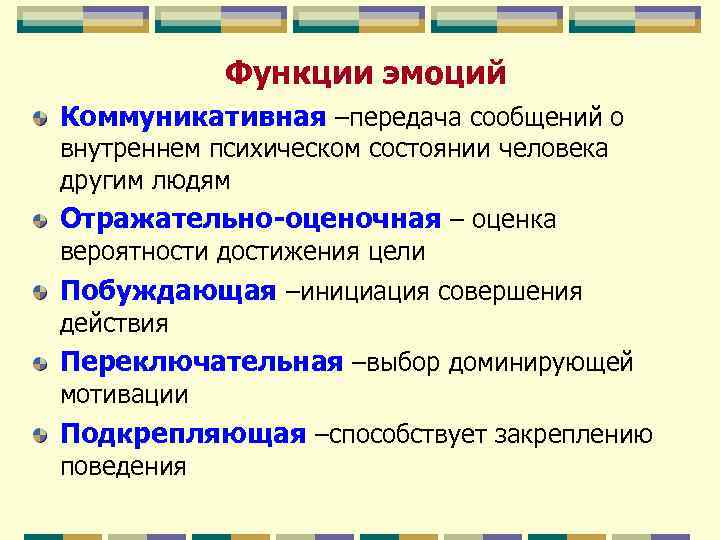 Функции эмоций

Коммуникативная –передача сообщений о внутреннем психическом состоянии человека другим людям

Отражательно-оценочная – оценка вероятности достижения цели

Побуждающая –инициация совершения действия

Переключательная –выбор доминирующей мотивации

Подкрепляющая –способствует закреплению поведения